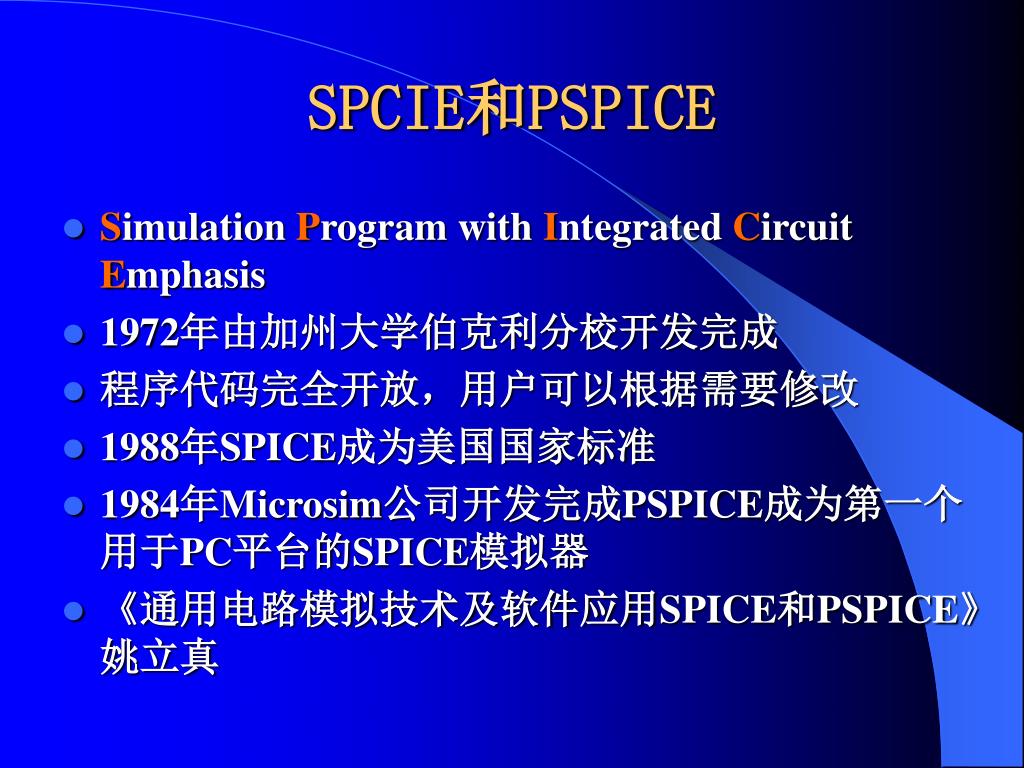 SPCIE和PSPICE

- Simulation Program with Integrated Circuit Emphasis
- 1972年由加州大学伯克利分校开发完成
- 程序代码完全开放，用户可以根据需要修改
- 1988年SPICE成为美国国家标准
- 1984年Microsim公司开发完成PSPICE成为第一个用于PC平台的SPICE模拟器
- 《通用电路模拟技术及软件应用SPICE和PSPICE》姚立真